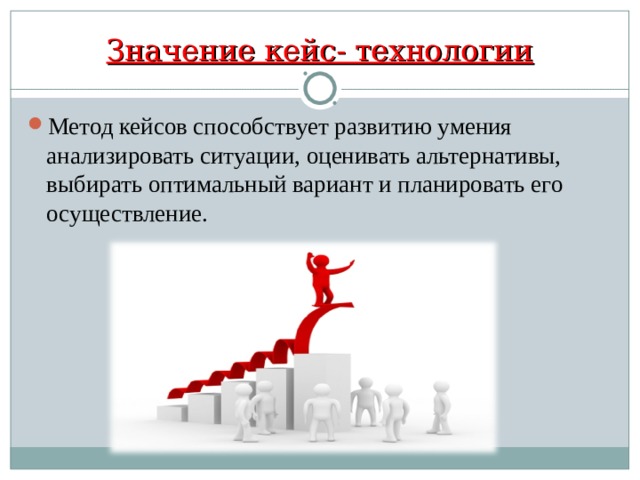 Значение кейс- технологии

Метод кейсов способствует развитию умения анализировать ситуации, оценивать альтернативы, выбирать оптимальный вариант и планировать его осуществление.